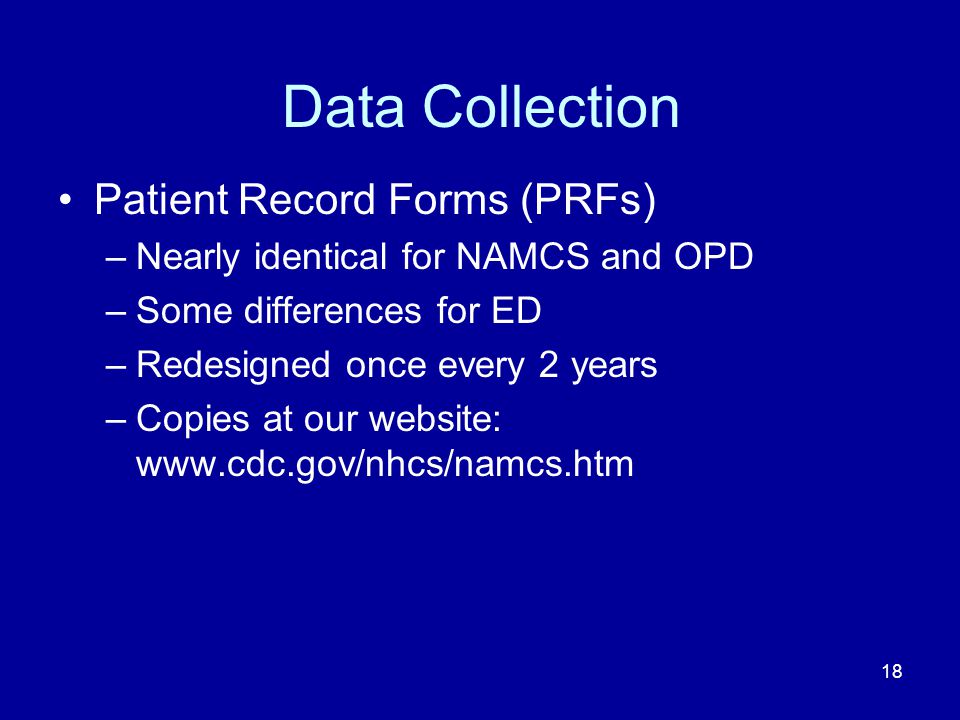 Data Collection

• Patient Record Forms (PRFs)
– Nearly identical for NAMCS and OPD
– Some differences for ED
– Redesigned once every 2 years
– Copies at our website: www.cdc.gov/nhcs/namcs.htm

18